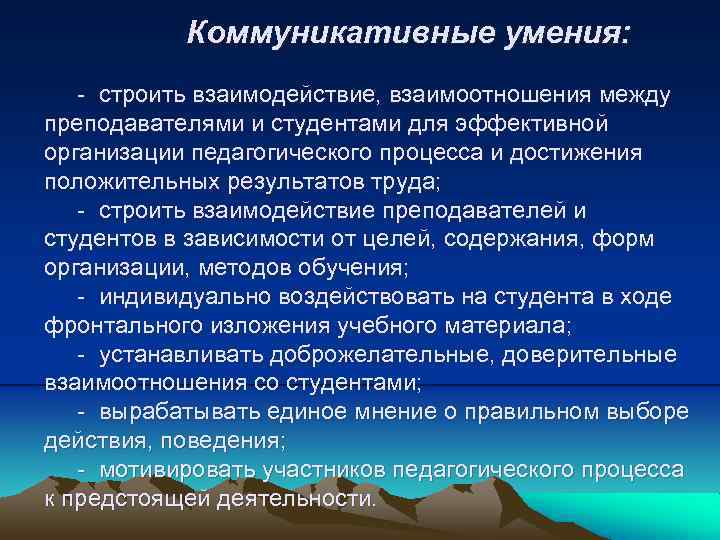 Коммуникативные умения:

- строить взаимодействие, взаимоотношения между преподавателями и студентами для эффективной организации педагогического процесса и достижения положительных результатов труда;

- строить взаимодействие преподавателей и студентов в зависимости от целей, содержания, форм организации, методов обучения;

- индивидуально воздействовать на студента в ходе фронтального изложения учебного материала;

- устанавливать доброжелательные, доверительные взаимоотношения со студентами;

- вырабатывать единое мнение о правильном выборе действия, поведения;

- мотивировать участников педагогического процесса к предстоящей деятельности.